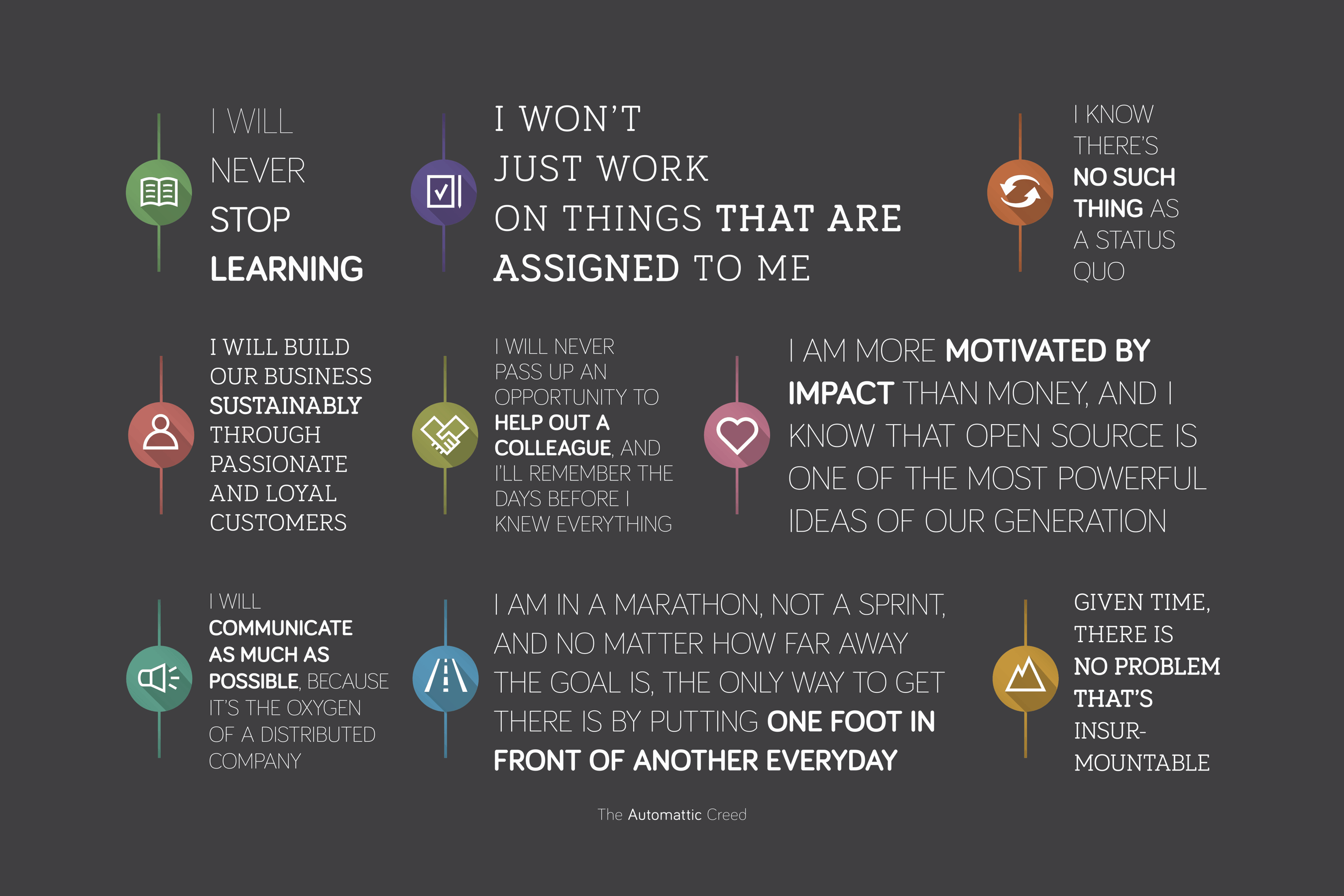 I WILL NEVER STOP LEARNING

I WON'T JUST WORK ON THINGS THAT ARE ASSIGNED TO ME

I KNOW THERE'S NO SUCH THING AS A STATUS QUO

I WILL BUILD OUR BUSINESS SUSTAINABLY THROUGH PASSIONATE AND LOYAL CUSTOMERS

I WILL NEVER PASS UP AN OPPORTUNITY TO HELP OUT A COLLEAGUE, AND I'LL REMEMBER THE DAYS BEFORE I KNEW EVERYTHING

I AM MORE MOTIVATED BY IMPACT THAN MONEY, AND I KNOW THAT OPEN SOURCE IS ONE OF THE MOST POWERFUL IDEAS OF OUR GENERATION

I WILL COMMUNICATE AS MUCH AS POSSIBLE, BECAUSE IT'S THE OXYGEN OF A DISTRIBUTED COMPANY

I AM IN A MARATHON, NOT A SPRINT, AND NO MATTER HOW FAR AWAY THE GOAL IS, THE ONLY WAY TO GET THERE IS BY PUTTING ONE FOOT IN FRONT OF ANOTHER EVERYDAY

GIVEN TIME, THERE IS NO PROBLEM THAT'S INSURMOUNTABLE

The Automattic Creed